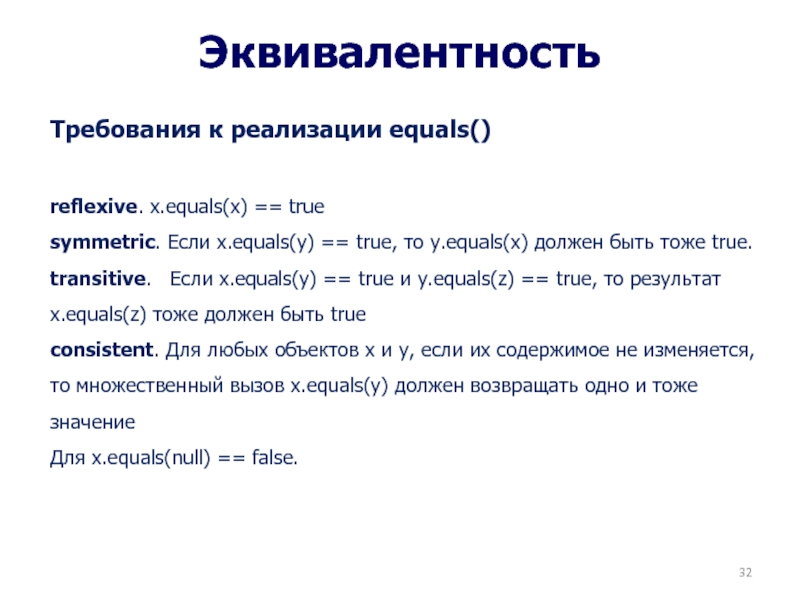 Эквивалентность

Требования к реализации equals()

reflexive. x.equals(x) == true

symmetric. Если x.equals(y) == true, то y.equals(x) должен быть тоже true.

transitive. Если x.equals(y) == true и y.equals(z) == true, то результат x.equals(z) тоже должен быть true

consistent. Для любых объектов x и y, если их содержимое не изменяется, то множественный вызов x.equals(y) должен возвращать одно и тоже значение

Для x.equals(null) == false.

32